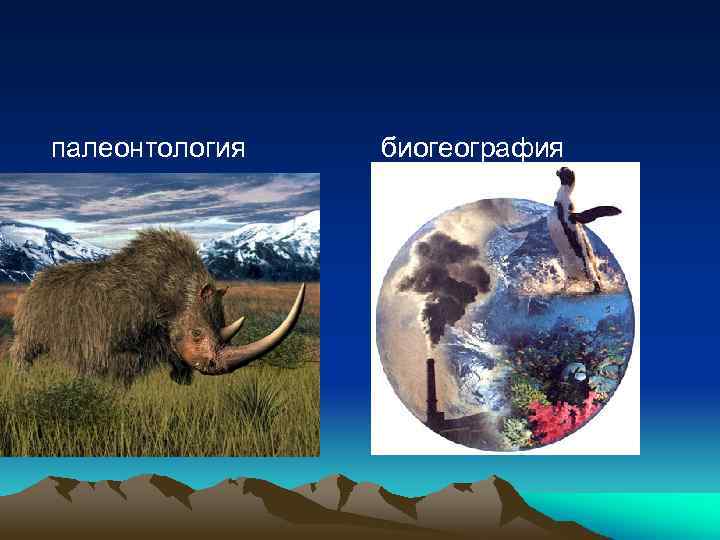 палеонтология

биогеография